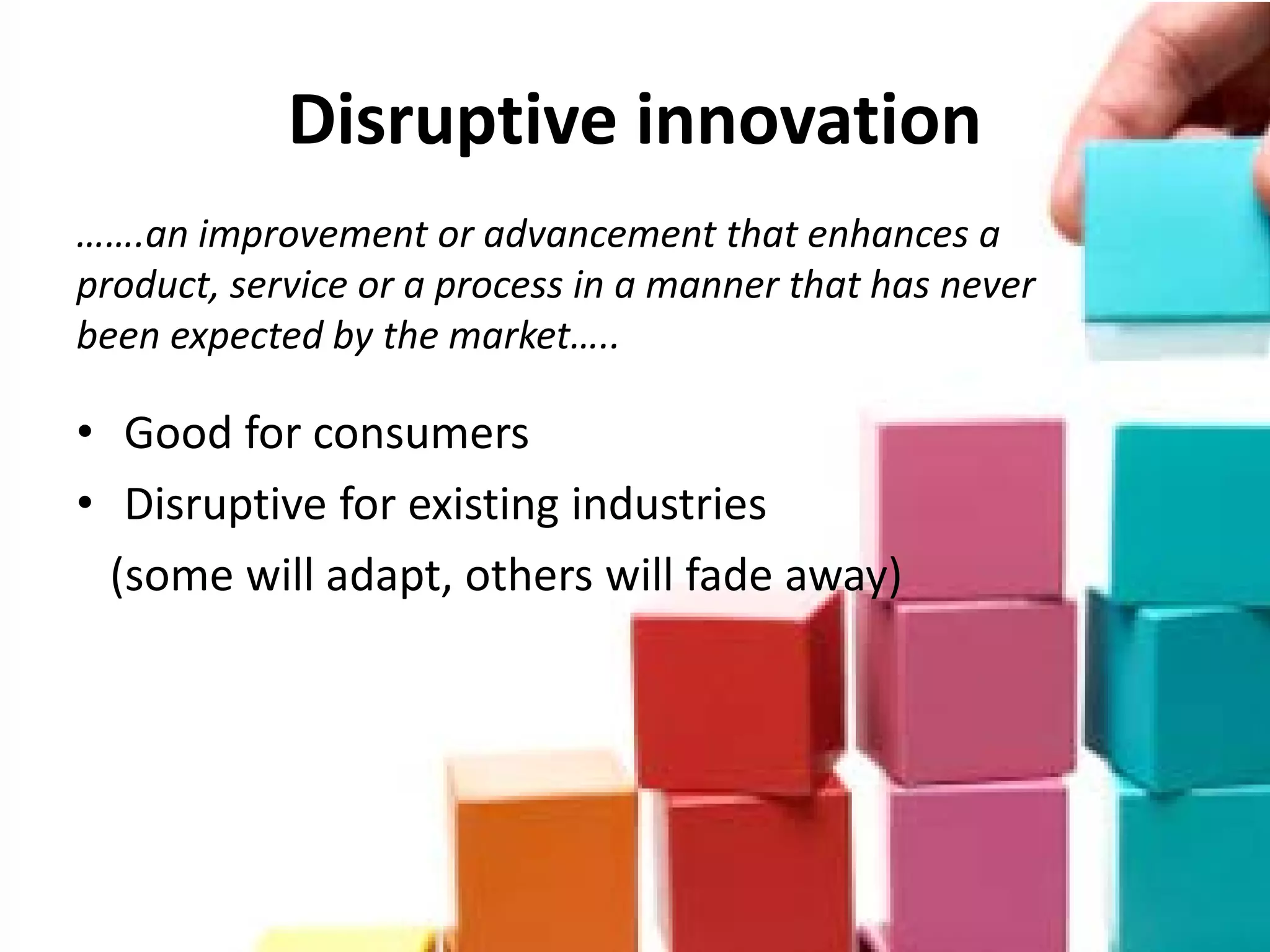 Disruptive innovation

…….an improvement or advancement that enhances a product, service or a process in a manner that has never been expected by the market…..

• Good for consumers
• Disruptive for existing industries
(some will adapt, others will fade away)